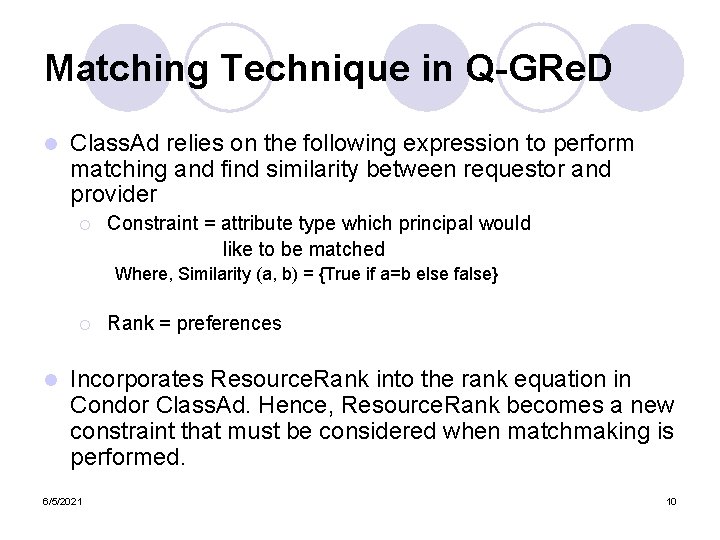 Matching Technique in Q-GReD

ClassAd relies on the following expression to perform matching and find similarity between requestor and provider

Constraint = attribute type which principal would like to be matched
Where, Similarity (a, b) = {True if a=b else false}

Rank = preferences

Incorporates ResourceRank into the rank equation in Condor ClassAd. Hence, ResourceRank becomes a new constraint that must be considered when matchmaking is performed.

6/5/2021

10